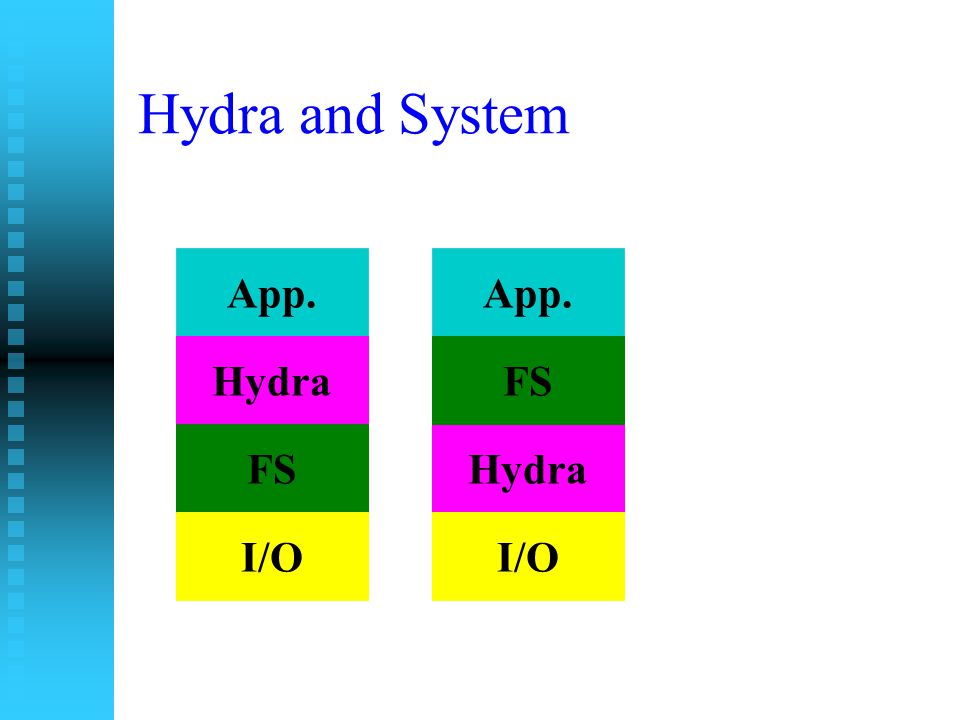 Hydra and System

App.
Hydra
FS
I/O

App.
FS
Hydra
I/O